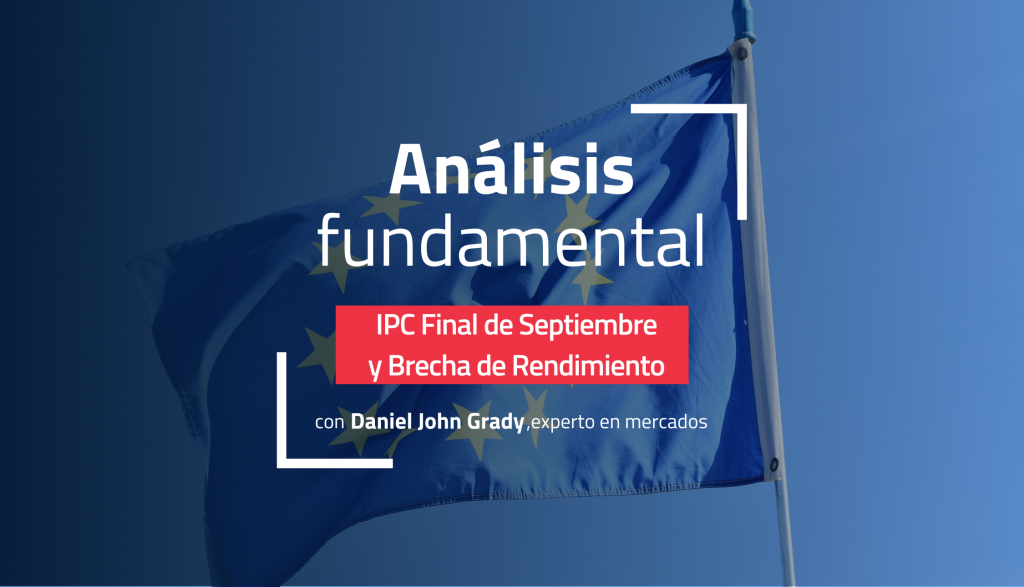 Análisis fundamental

IPC Final de Septiembre y Brecha de Rendimiento

con Daniel John Grady,experto en mercados